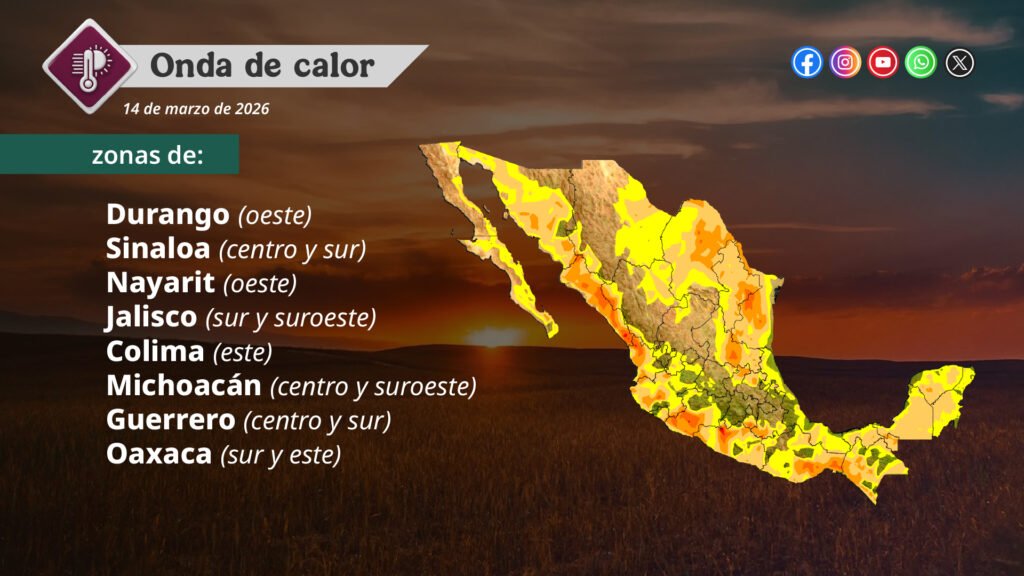 Onda de calor

14 de marzo de 2026

zonas de:

Durango (oeste)
Sinaloa (centro y sur)
Nayarit (oeste)
Jalisco (sur y suroeste)
Colima (este)
Michoacán (centro y suroeste)
Guerrero (centro y sur)
Oaxaca (sur y este)